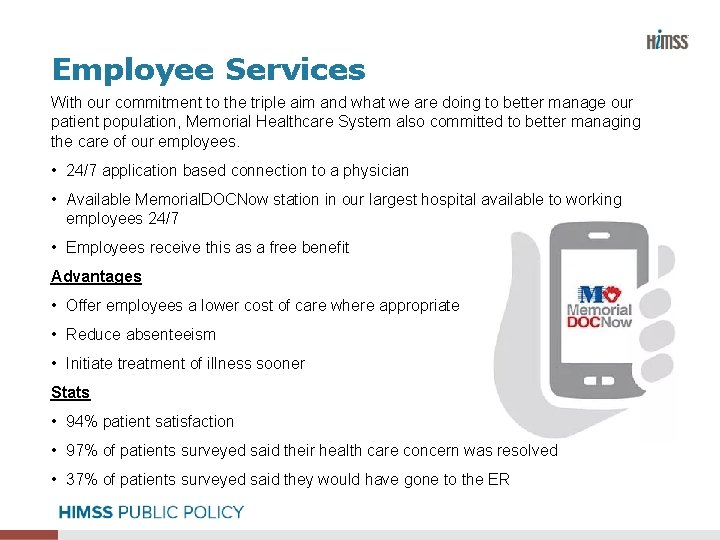 HIMSS

Employee Services

With our commitment to the triple aim and what we are doing to better manage our patient population, Memorial Healthcare System also committed to better managing the care of our employees.

• 24/7 application based connection to a physician

• Available MemorialDOCNow station in our largest hospital available to working employees 24/7

• Employees receive this as a free benefit

Advantages

• Offer employees a lower cost of care where appropriate

• Reduce absenteeism

• Initiate treatment of illness sooner

Stats

• 94% patient satisfaction

• 97% of patients surveyed said their health care concern was resolved

• 37% of patients surveyed said they would have gone to the ER

M Memorial DOCNow

HIMSS PUBLIC POLICY